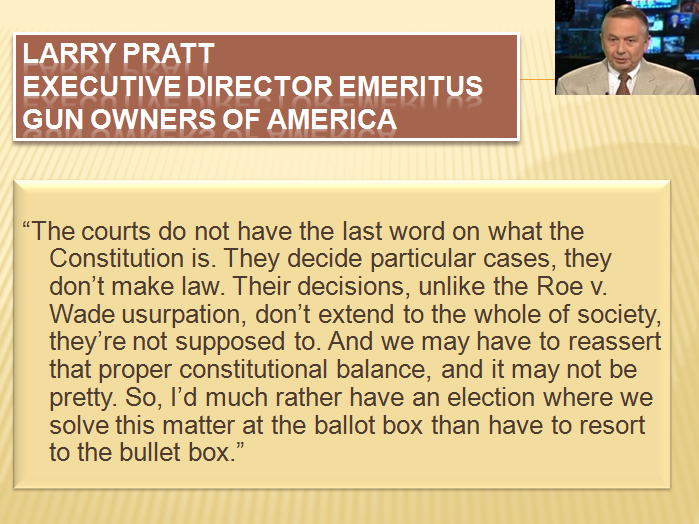 LARRY PRATT
EXECUTIVE DIRECTOR EMERITUS
GUN OWNERS OF AMERICA

“The courts do not have the last word on what the Constitution is. They decide particular cases, they don’t make law. Their decisions, unlike the Roe v. Wade usurpation, don’t extend to the whole of society, they’re not supposed to. And we may have to reassert that proper constitutional balance, and it may not be pretty. So, I’d much rather have an election where we solve this matter at the ballot box than have to resort to the bullet box.”